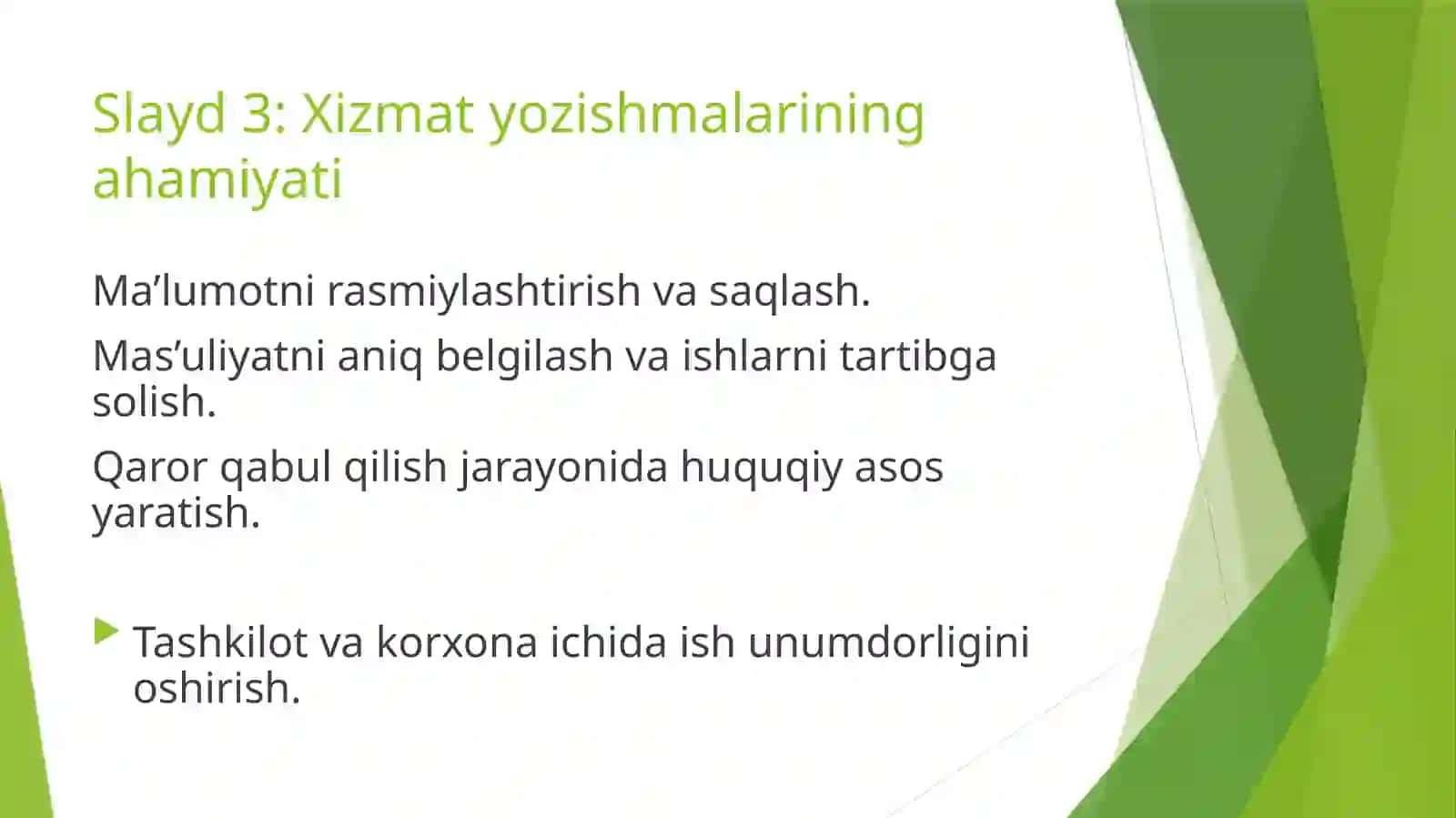 Slayd 3: Xizmat yozishmalarining ahamiyati

Ma’lumotni rasmiylashtirish va saqlash.

Mas’uliyatni aniq belgilash va ishlarni tartibga solish.

Qaror qabul qilish jarayonida huquqiy asos yaratish.

Tashkilot va korxona ichida ish unumdorligini oshirish.